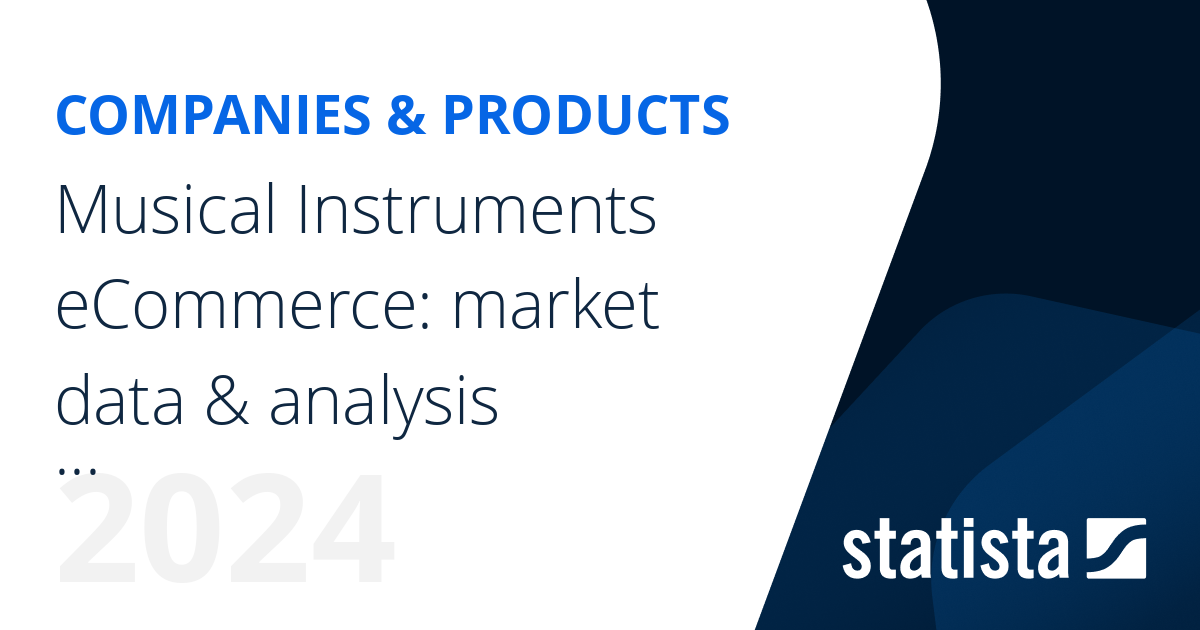 COMPANIES & PRODUCTS

Musical Instruments eCommerce: market data & analysis
...

2024

statista